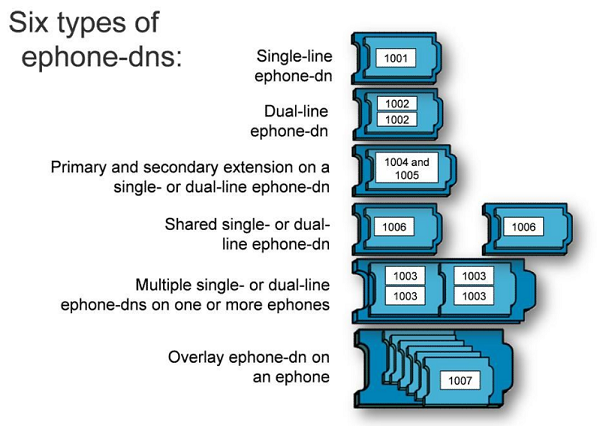 Six types of ephone-dns:

Single-line ephone-dn

1001

Dual-line ephone-dn

1002
1002

Primary and secondary extension on a single- or dual-line ephone-dn

1004 and 1005

Shared single- or dual-line ephone-dn

1006

1006

Multiple single- or dual-line ephone-dns on one or more ephones

1003
1003
1003
1003

Overlay ephone-dn on an ephone

1007